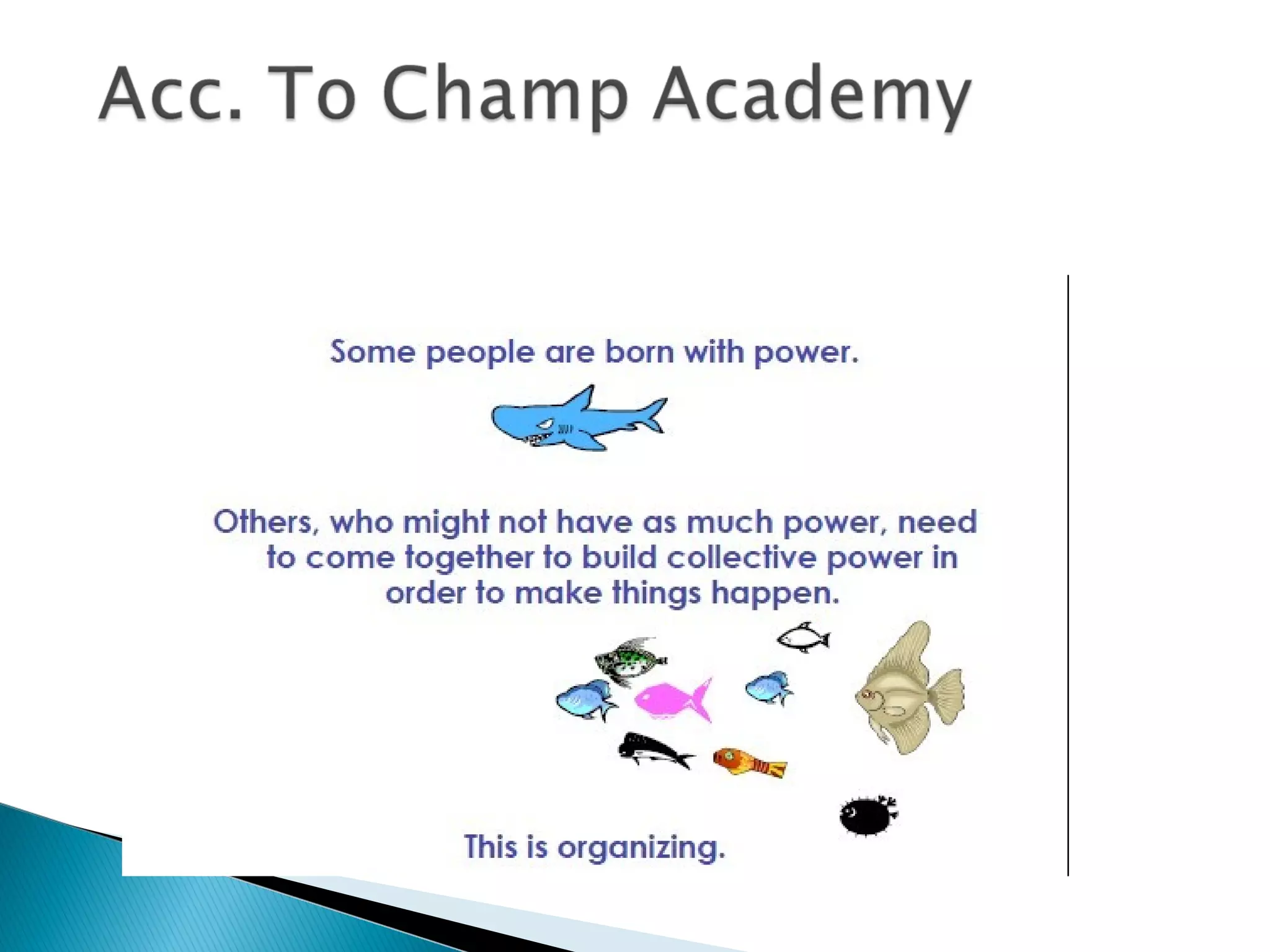 Acc. To Champ Academy

Some people are born with power.

Others, who might not have as much power, need to come together to build collective power in order to make things happen.

This is organizing.